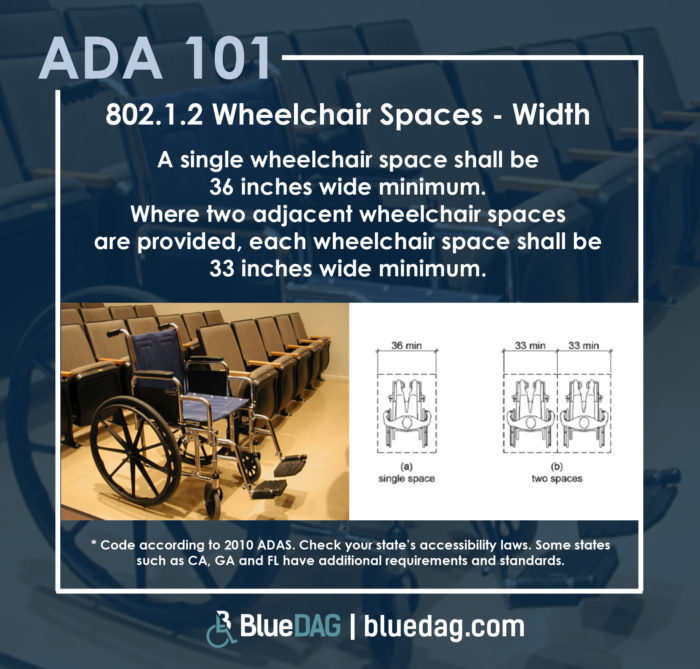 ADA 101

802.1.2 Wheelchair Spaces - Width

A single wheelchair space shall be 36 inches wide minimum. Where two adjacent wheelchair spaces are provided, each wheelchair space shall be 33 inches wide minimum.

36 min

(a)
single space

33 min 33 min

(b)
two spaces

* Code according to 2010 ADAS. Check your state's accessibility laws. Some states such as CA, GA and FL have additional requirements and standards.

BlueDAG | bluedag.com